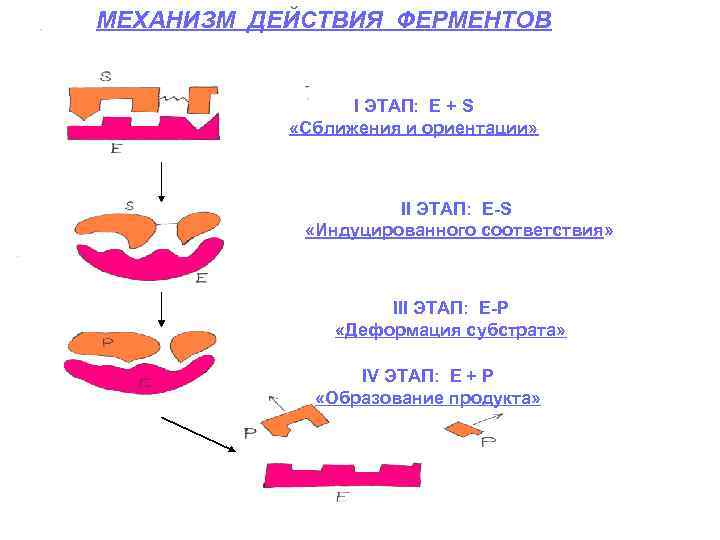 МЕХАНИЗМ ДЕЙСТВИЯ ФЕРМЕНТОВ

S

E

I ЭТАП: E + S
«Сближения и ориентации»

S

E

II ЭТАП: E-S
«Индуцированного соответствия»

P

E

III ЭТАП: E-P
«Деформация субстрата»

IV ЭТАП: E + P
«Образование продукта»

P

P

E